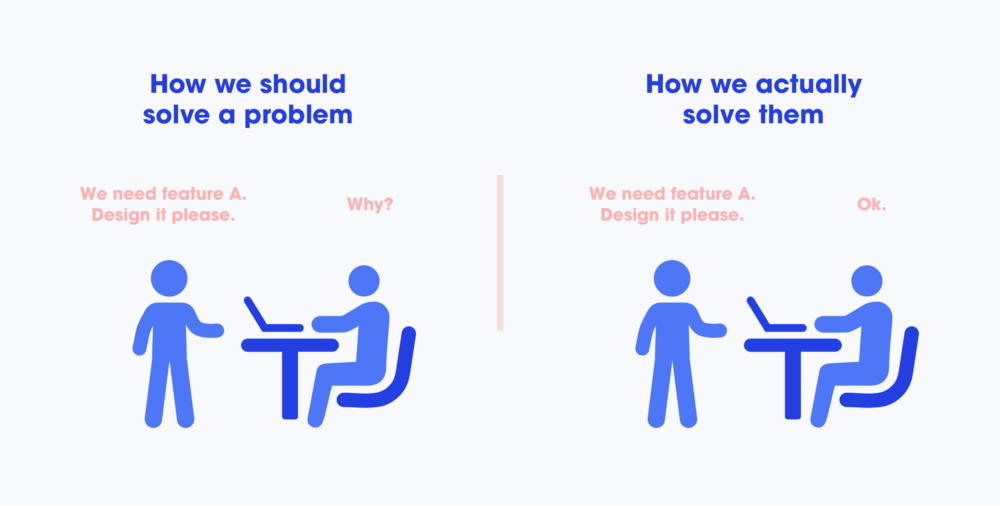 How we should solve a problem

We need feature A. Design it please.

Why?

How we actually solve them

We need feature A. Design it please.

Ok.